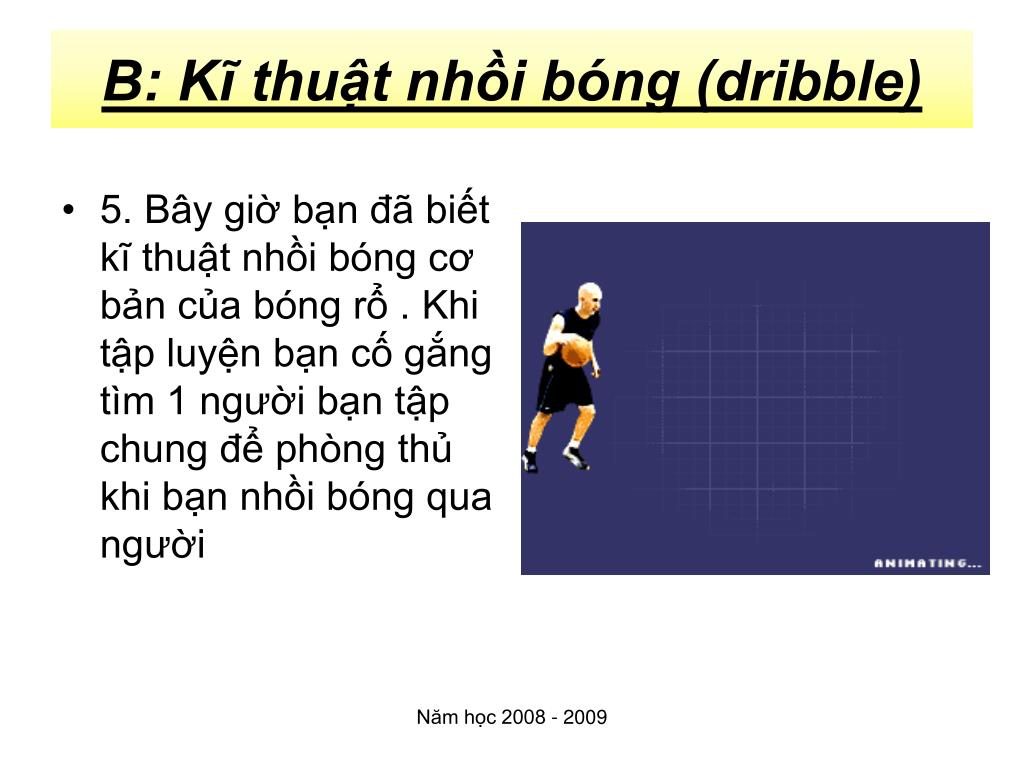 B: Kĩ thuật nhồi bóng (dribble)

• 5. Bây giờ bạn đã biết kĩ thuật nhồi bóng cơ bản của bóng rổ . Khi tập luyện bạn cố gắng tìm 1 người bạn tập chung để phòng thủ khi bạn nhồi bóng qua người

ANIMATING...

Năm học 2008 - 2009